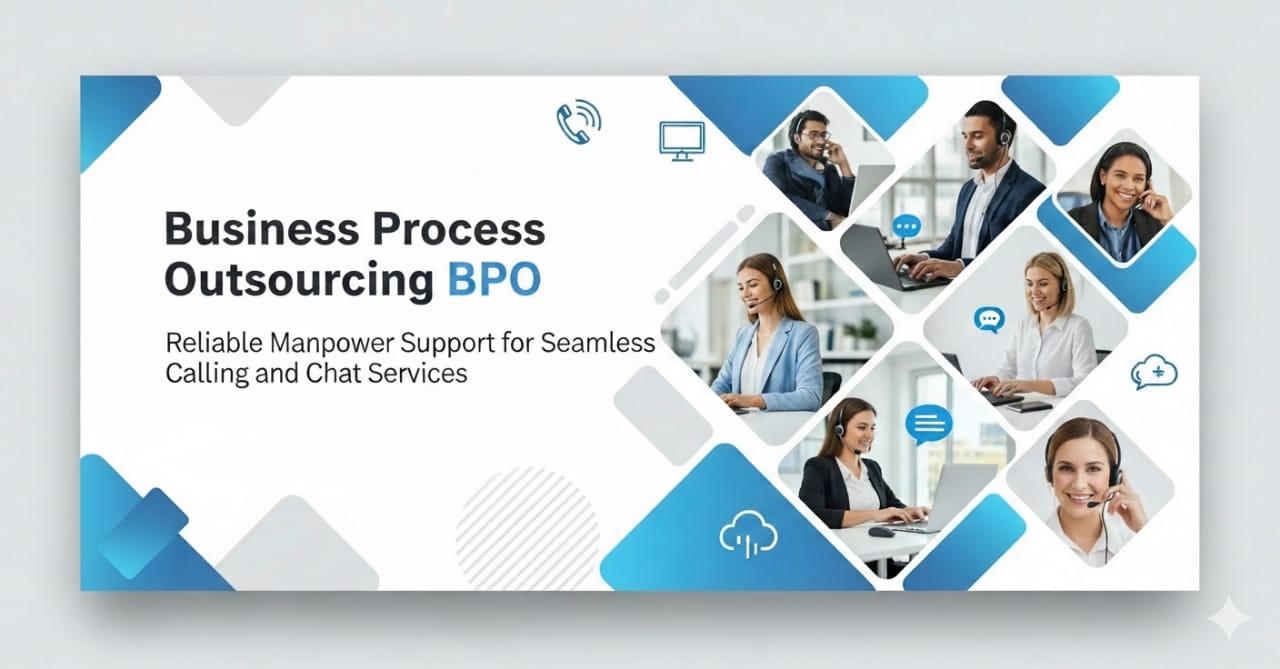 Business Process Outsourcing BPO

Reliable Manpower Support for Seamless Calling and Chat Services